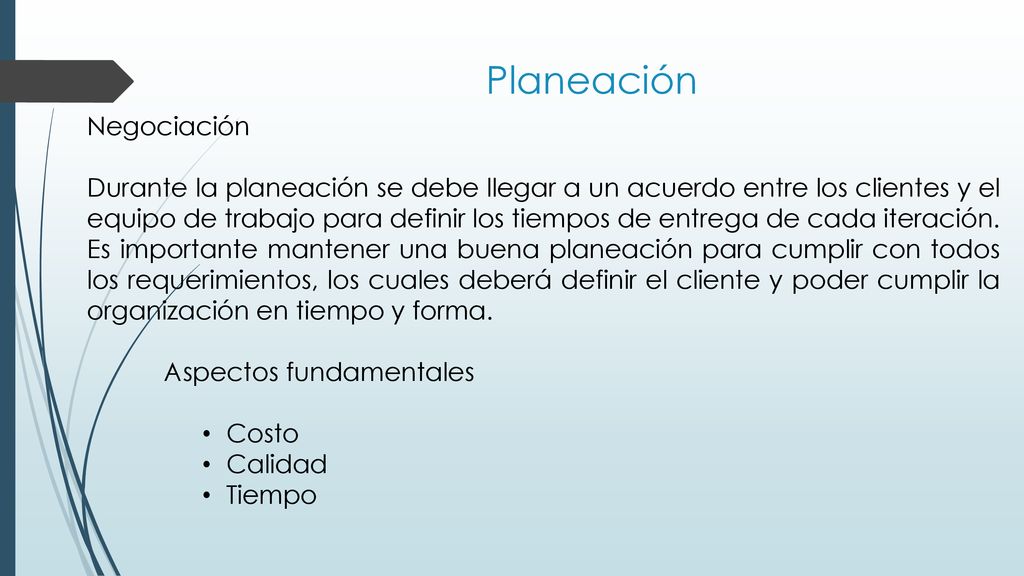 Planeación

Negociación

Durante la planeación se debe llegar a un acuerdo entre los clientes y el equipo de trabajo para definir los tiempos de entrega de cada iteración. Es importante mantener una buena planeación para cumplir con todos los requerimientos, los cuales deberá definir el cliente y poder cumplir la organización en tiempo y forma.

Aspectos fundamentales

• Costo
• Calidad
• Tiempo